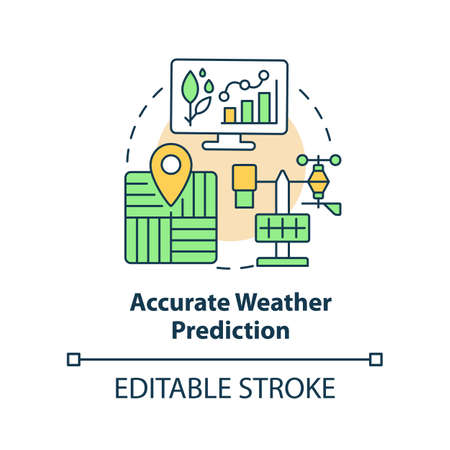 Accurate Weather Prediction

EDITABLE STROKE